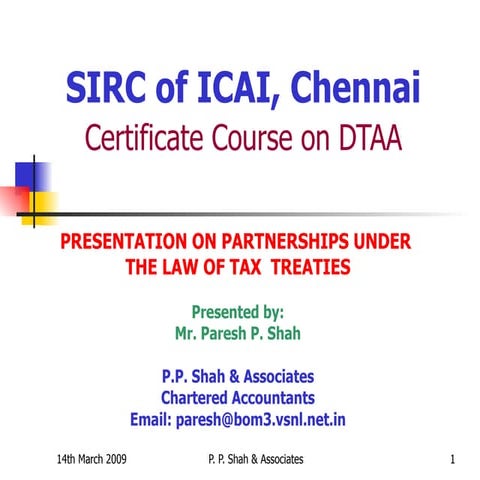 SIRC of ICAI, Chennai
Certificate Course on DTAA

PRESENTATION ON PARTNERSHIPS UNDER THE LAW OF TAX TREATIES

Presented by:
Mr. Paresh P. Shah

P.P. Shah & Associates
Chartered Accountants
Email: paresh@bom3.vsnl.net.in

14th March 2009 P. P. Shah & Associates 1